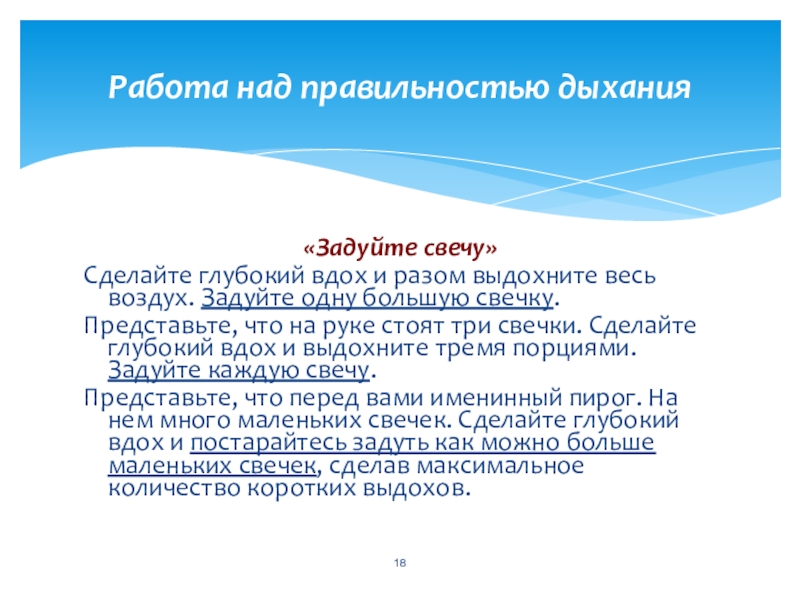 Работа над правильностью дыхания

«Задуйте свечу»

Сделайте глубокий вдох и разом выдохните весь воздух. Задуйте одну большую свечку.

Представьте, что на руке стоят три свечки. Сделайте глубокий вдох и выдохните тремя порциями. Задуйте каждую свечу.

Представьте, что перед вами именинный пирог. На нем много маленьких свечек. Сделайте глубокий вдох и постарайтесь задуть как можно больше маленьких свечек, сделав максимальное количество коротких выдохов.

18